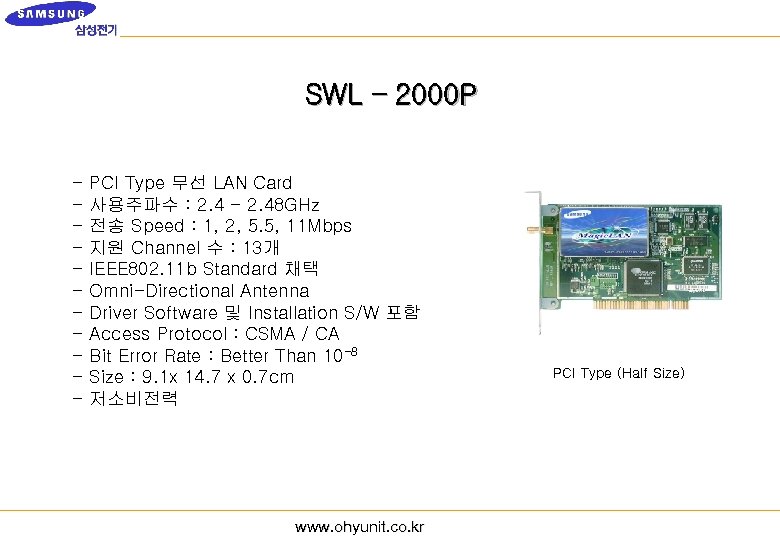 SAMSUNG
삼성전기

SWL - 2000P

- PCI Type 무선 LAN Card
- 사용주파수 : 2.4 - 2.48GHz
- 전송 Speed : 1, 2, 5.5, 11Mbps
- 지원 Channel 수 : 13개
- IEEE802.11b Standard 채택
- Omni-Directional Antenna
- Driver Software 및 Installation S/W 포함
- Access Protocol : CSMA / CA
- Bit Error Rate : Better Than $10^{-8}$
- Size : 9.1x 14.7 x 0.7cm
- 저소비전력

SAMSUNG
MagicLAN

PCI Type (Half Size)

www.ohyunit.co.kr